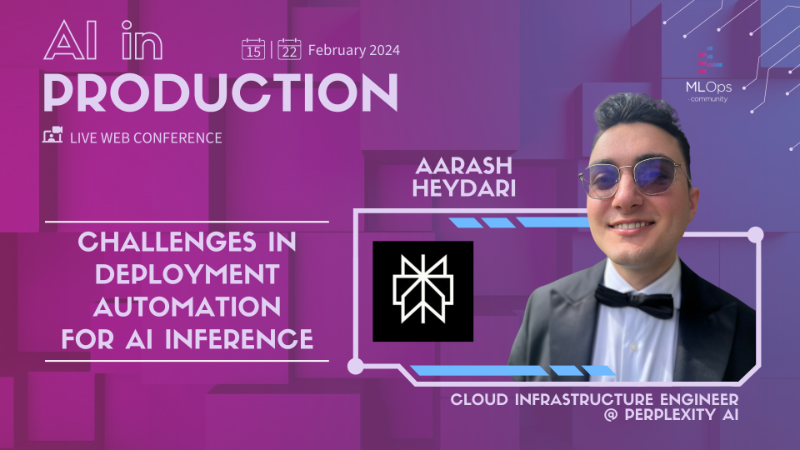 AI in PRODUCTION

15 | 22 February 2024

LIVE WEB CONFERENCE

MLOps community

AARASH HEYDARI

CHALLENGES IN DEPLOYMENT AUTOMATION FOR AI INFERENCE

CLOUD INFRASTRUCTURE ENGINEER @ PERPLEXITY AI